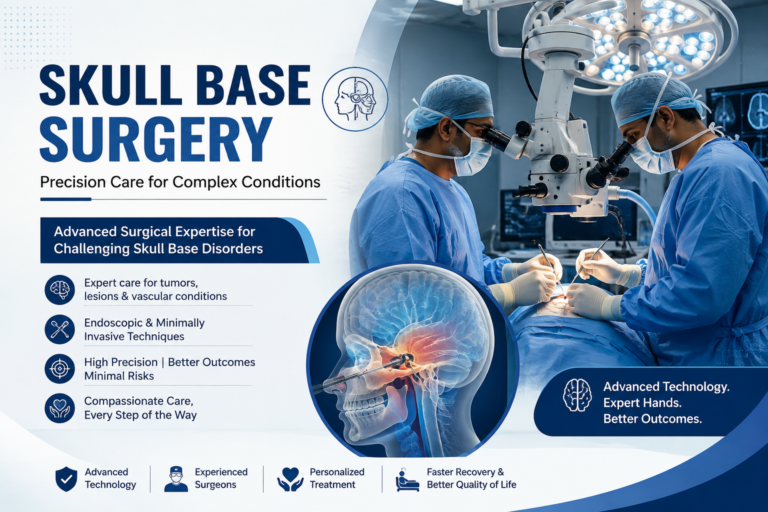 SKULL BASE SURGERY

Precision Care for Complex Conditions

Advanced Surgical Expertise for Challenging Skull Base Disorders

Expert care for tumors, lesions & vascular conditions

Endoscopic & Minimally Invasive Techniques

High Precision | Better Outcomes Minimal Risks

Compassionate Care, Every Step of the Way

Advanced Technology. Expert Hands. Better Outcomes.

Advanced Technology

Experienced Surgeons

Personalized Treatment

Faster Recovery & Better Quality of Life